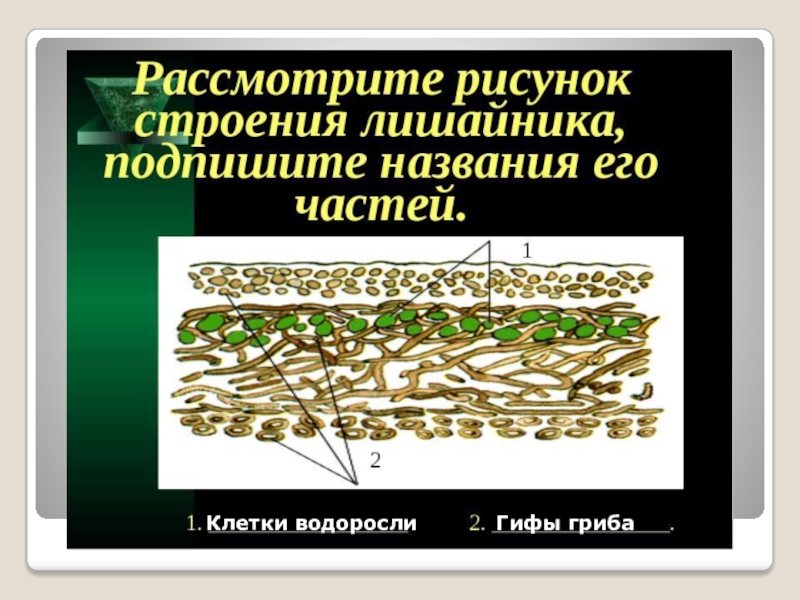 Рассмотрите рисунок строения лишайника, подпишите названия его частей.

1

2

1. Клетки водоросли 2. Гифы гриба .